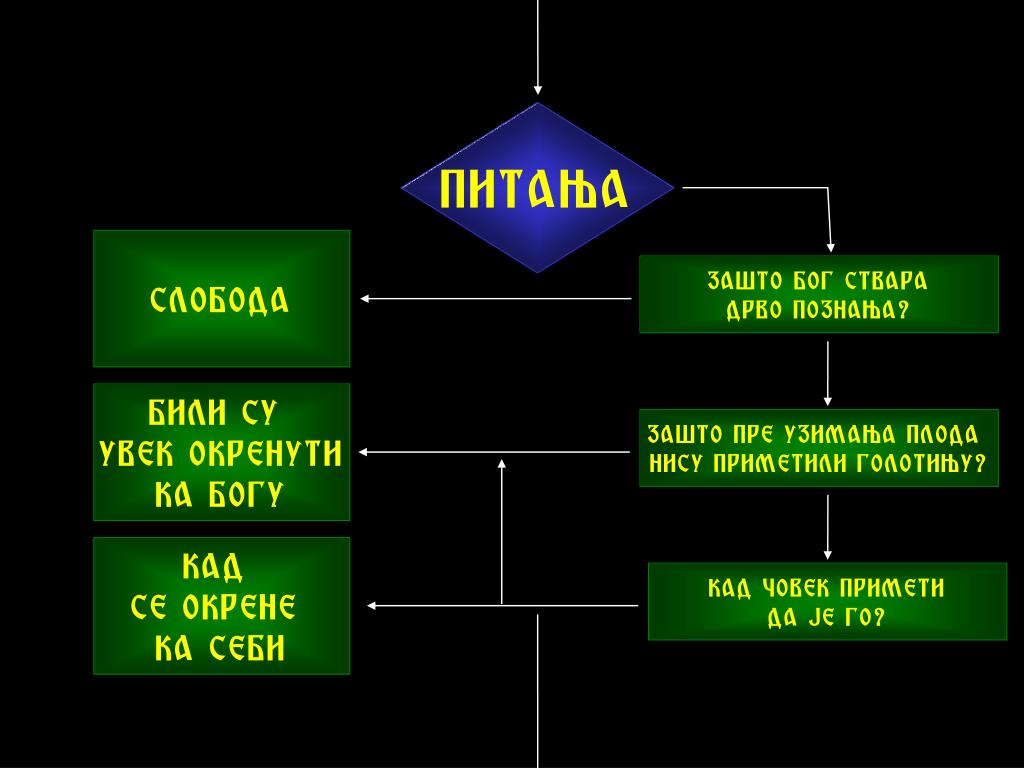 ПИТАЊА

ЗАШТО БОГ СТВАРА ДРВО ПОЗНАЊА?

СЛОБОДА

ЗАШТО ПРЕ УЗИМАЊА ПЛОДА НИСУ ПРИМЕТИЛИ ГОЛОТИЊУ?

БИЛИ СУ УВЕК ОКРЕНУТИ КА БОГУ

КАД ЧОВЕК ПРИМЕТИ ДА ЈЕ ГО?

КАД СЕ ОКРЕНЕ КА СЕБИ